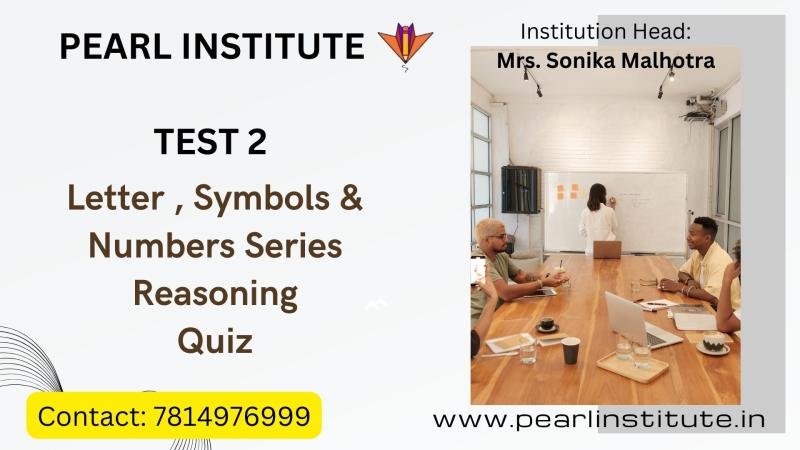 PEARL INSTITUTE

Institution Head:
Mrs. Sonika Malhotra

TEST 2

Letter , Symbols & Numbers Series Reasoning Quiz

Contact: 7814976999

www.pearlinstitute.in